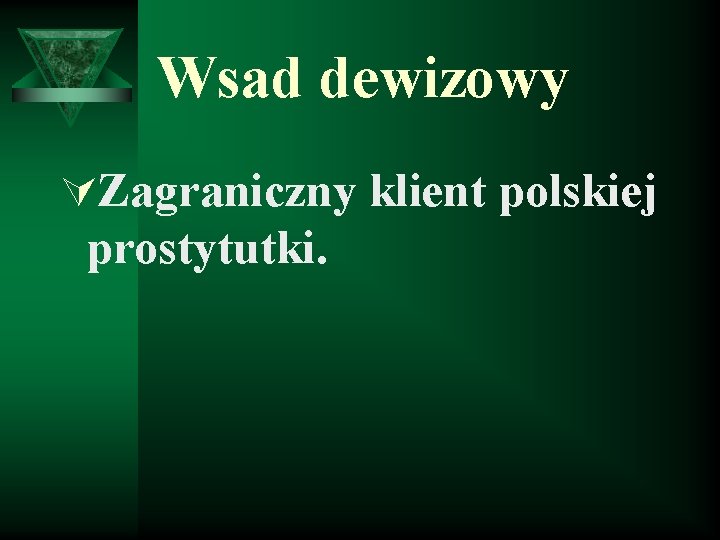 Wsad dewizowy

Zagraniczny klient polskiej prostytutki.